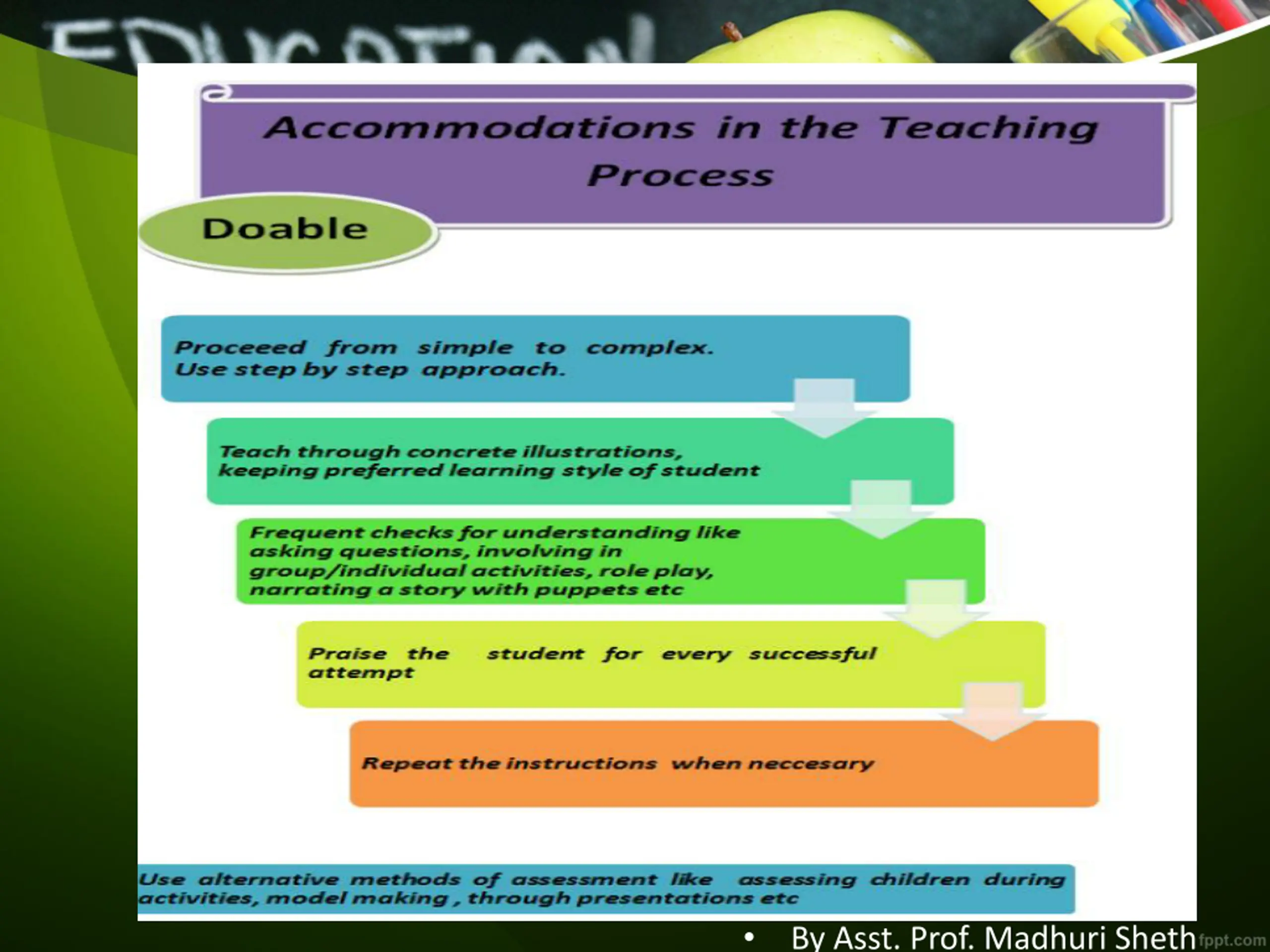 EDUCATION

Accommodations in the Teaching Process

Doable

Proceeed from simple to complex. Use step by step approach.

Teach through concrete illustrations, keeping preferred learning style of student

Frequent checks for understanding like asking questions, involving in group/individual activities, role play, narrating a story with puppets etc

Praise the student for every successful attempt

Repeat the instructions when neccesary

Use alternative methods of assessment like assessing children during activities, model making , through presentations etc

• By Asst. Prof. Madhuri Sheth

fppt.com